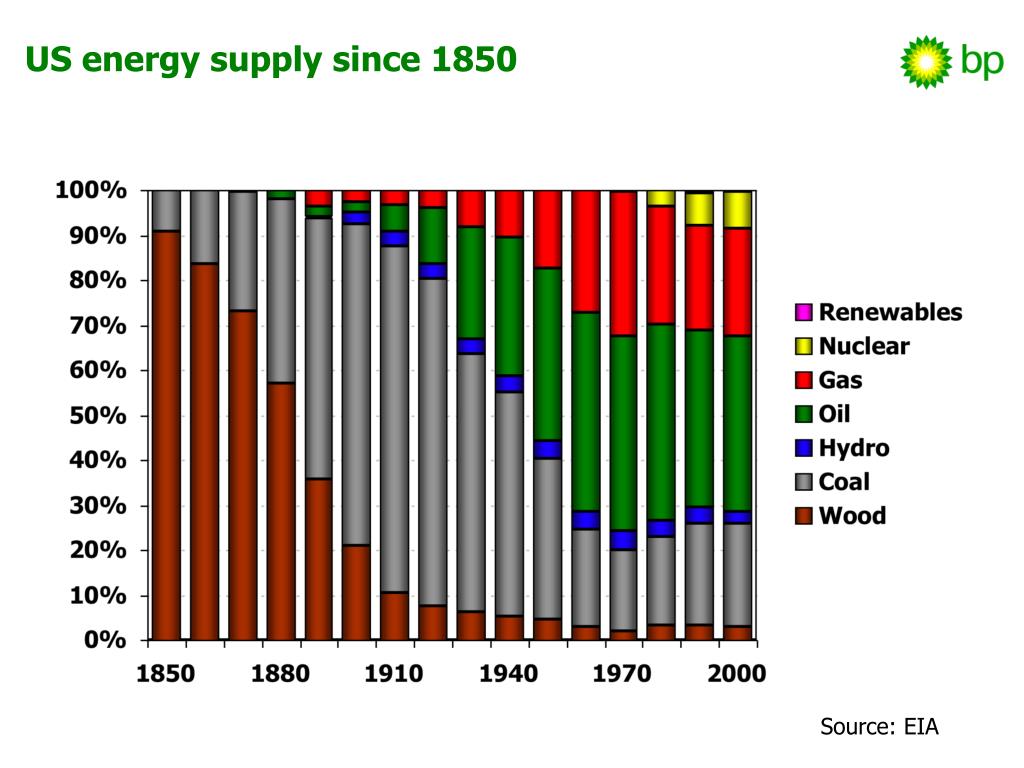 US energy supply since 1850

bp

100%
90%
80%
70%
60%
50%
40%
30%
20%
10%
0%

1850
1880
1910
1940
1970
2000

Renewables
Nuclear
Gas
Oil
Hydro
Coal
Wood

Source: EIA